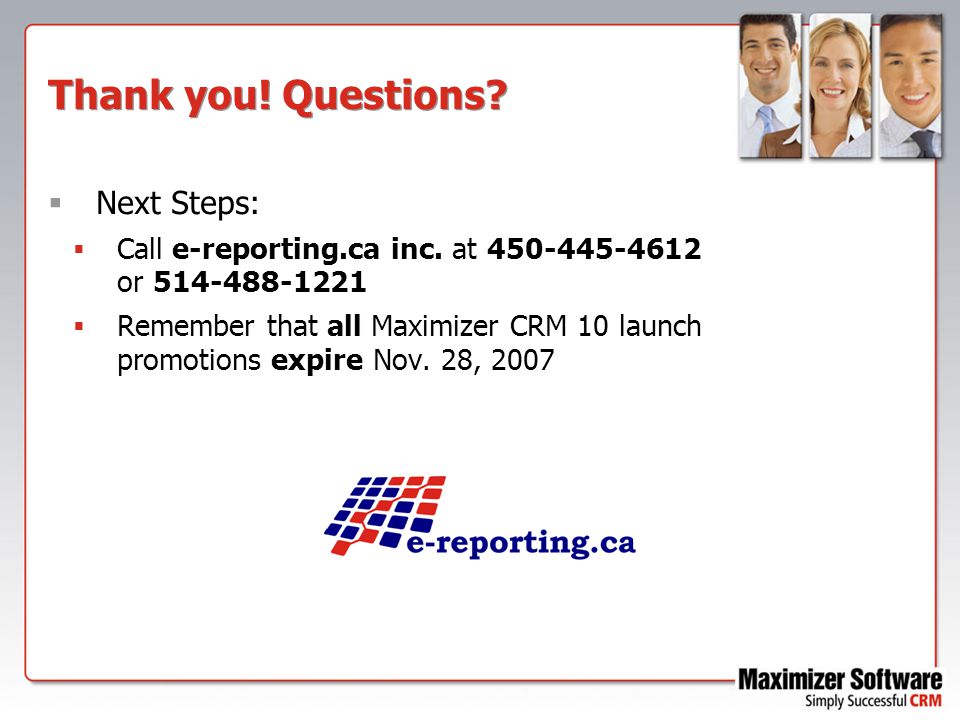 Thank you! Questions?

Next Steps:

Call e-reporting.ca inc. at 450-445-4612 or 514-488-1221

Remember that all Maximizer CRM 10 launch promotions expire Nov. 28, 2007

e-reporting.ca

Maximizer Software
Simply Successful CRM